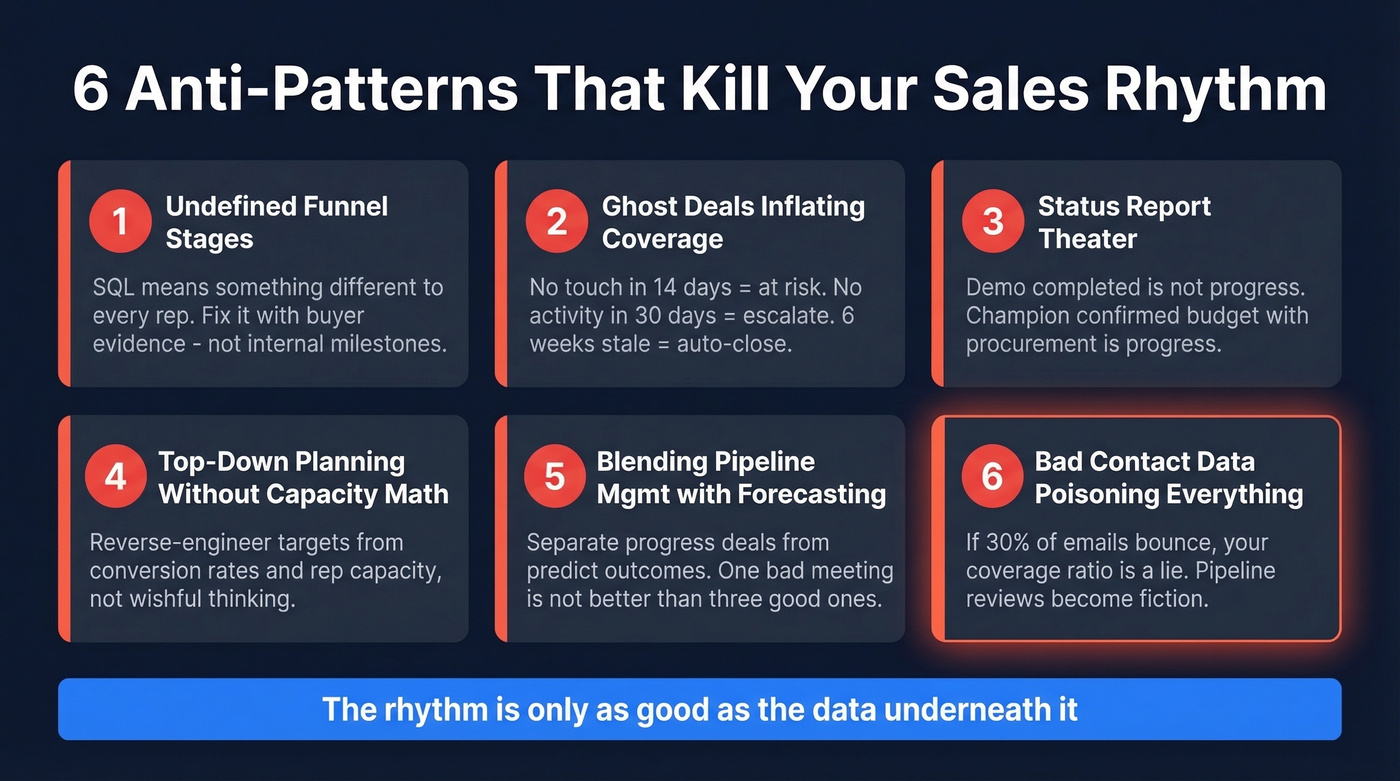 6 Anti-Patterns That Kill Your Sales Rhythm

1 Undefined Funnel Stages

SQL means something different to every rep. Fix it with buyer evidence - not internal milestones.

2 Ghost Deals Inflating Coverage

No touch in 14 days = at risk. No activity in 30 days = escalate. 6 weeks stale = auto-close.

3 Status Report Theater

Demo completed is not progress. Champion confirmed budget with procurement is progress.

4 Top-Down Planning Without Capacity Math

Reverse-engineer targets from conversion rates and rep capacity, not wishful thinking.

5 Blending Pipeline Mgmt with Forecasting

Separate progress deals from predict outcomes. One bad meeting is not better than three good ones.

6 Bad Contact Data Poisoning Everything

If 30% of emails bounce, your coverage ratio is a lie. Pipeline reviews become fiction.

The rhythm is only as good as the data underneath it